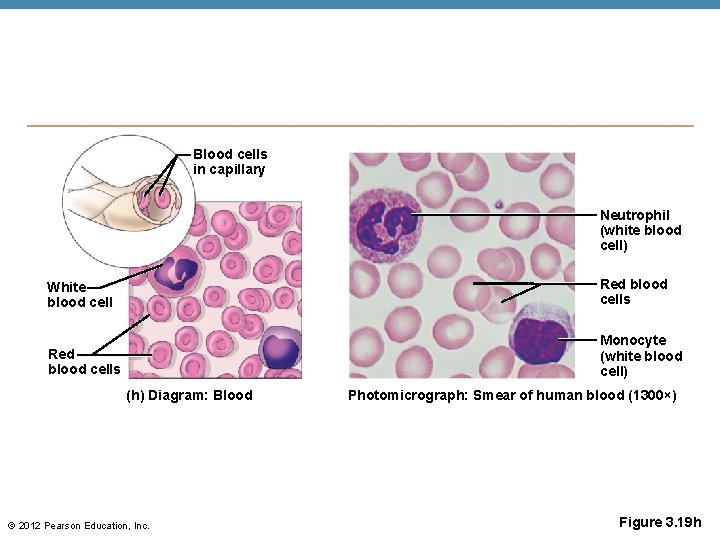 Blood cells in capillary

White blood cell

Red blood cells

(h) Diagram: Blood

Neutrophil (white blood cell)

Red blood cells

Monocyte (white blood cell)

Photomicrograph: Smear of human blood (1300×)

© 2012 Pearson Education, Inc.

Figure 3.19h